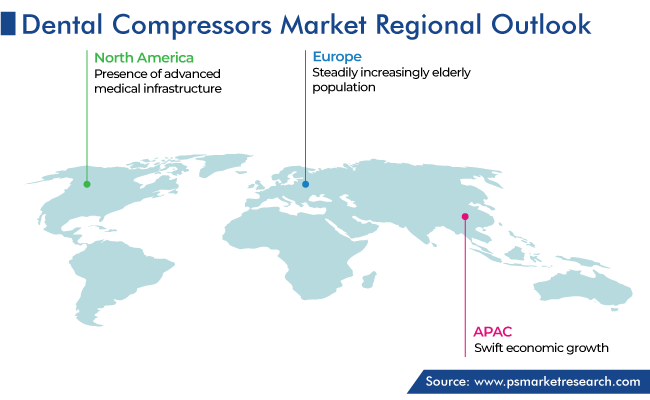 Dental Compressors Market Regional Outlook

North America
Presence of advanced medical infrastructure

Europe
Steadily increasingly elderly population

APAC
Swift economic growth

Source: www.psmarketresearch.com